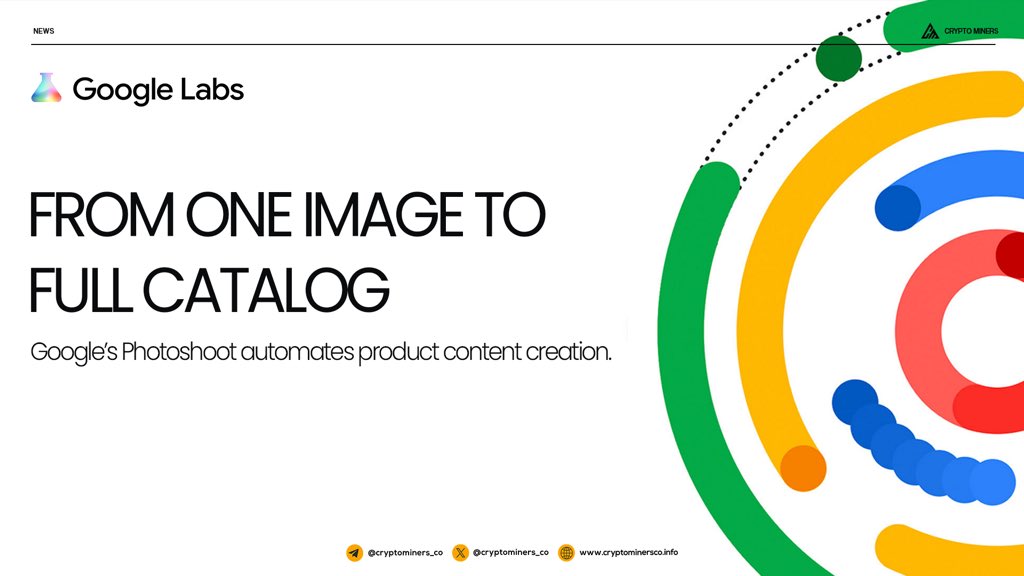 NEWS

CRYPTO MINERS

Google Labs

FROM ONE IMAGE TO FULL CATALOG

Google's Photoshoot automates product content creation.

@cryptominers_co @cryptominers_co www.cryptominersco.info